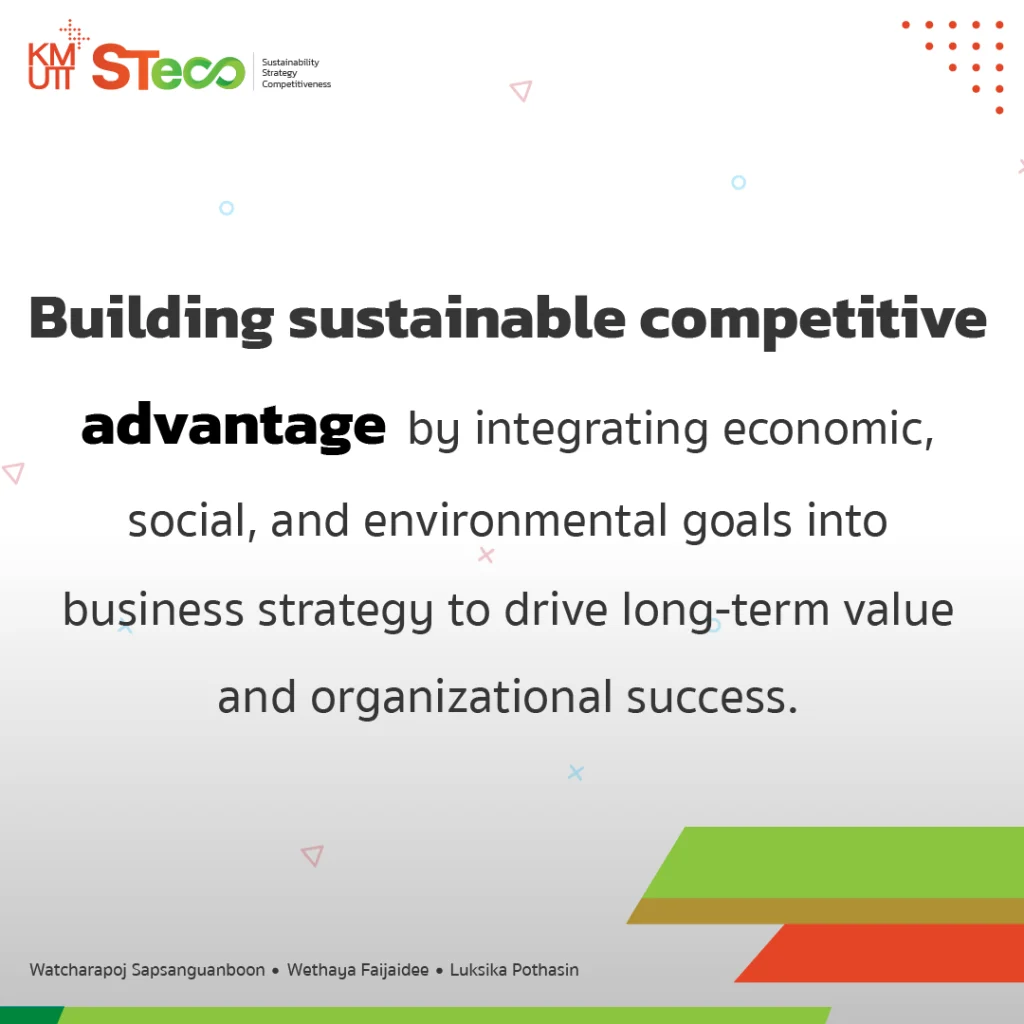 KMUTT STeco Sustainability Strategy Competitiveness

Building sustainable competitive advantage by integrating economic, social, and environmental goals into business strategy to drive long-term value and organizational success.

Watcharapoj Sapsanguanboon • Wethaya Faijaidee • Luksika Pothasin